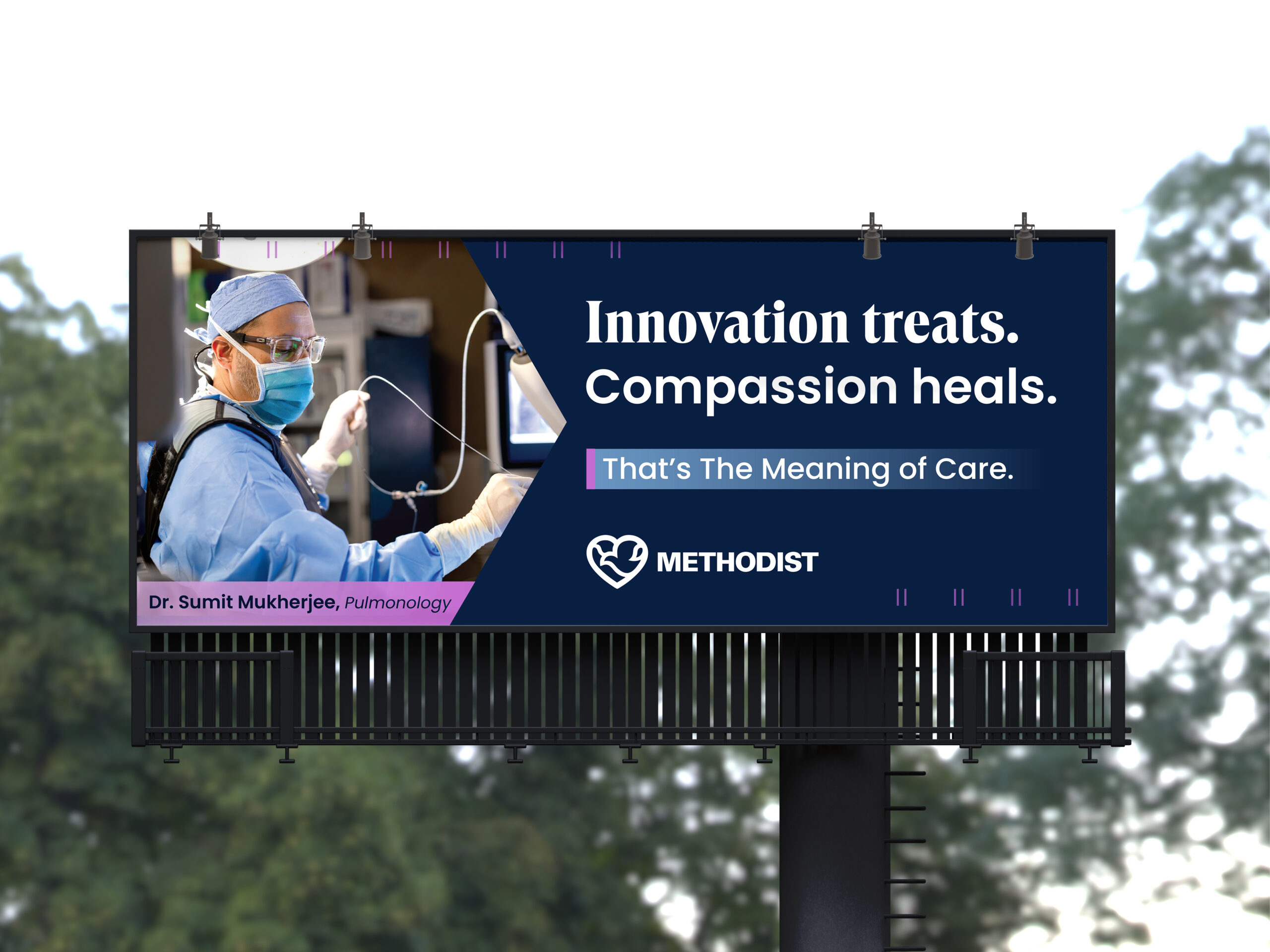 Innovation treats.
Compassion heals.

That's The Meaning of Care.

METHODIST

Dr. Sumit Mukherjee, Pulmonology